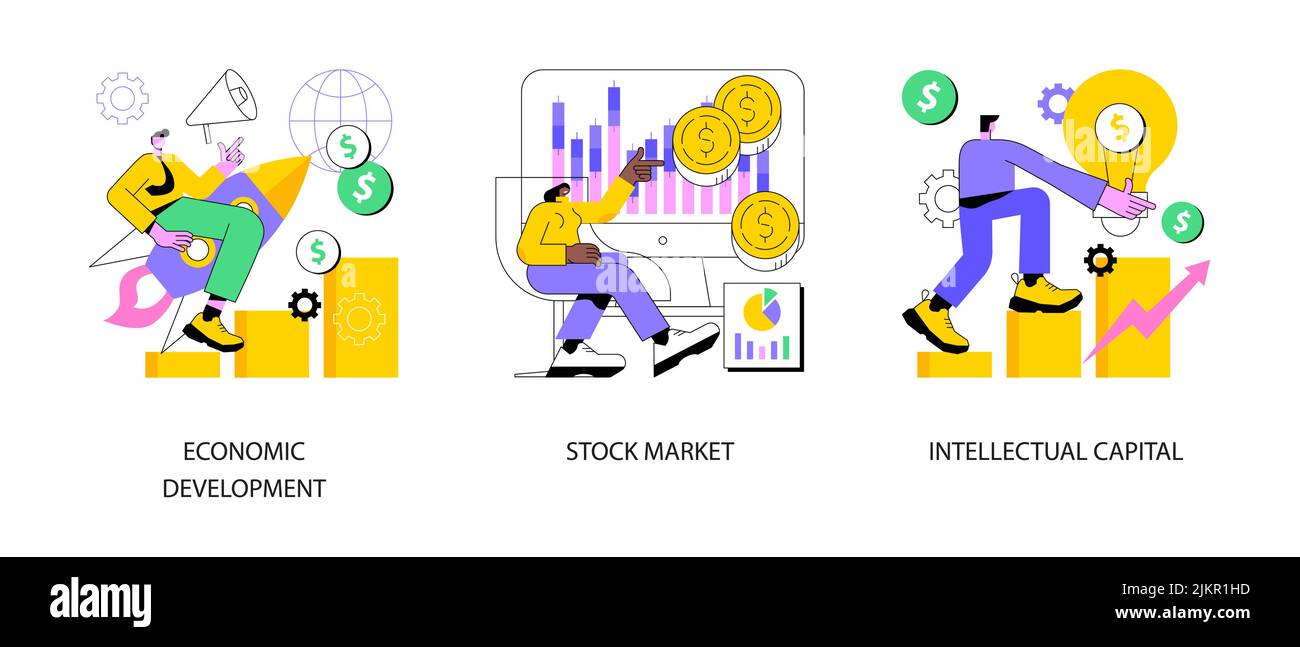 ECONOMIC DEVELOPMENT

STOCK MARKET

INTELLECTUAL CAPITAL

alamy

Image ID: 2JKR1HD
www.alamy.com